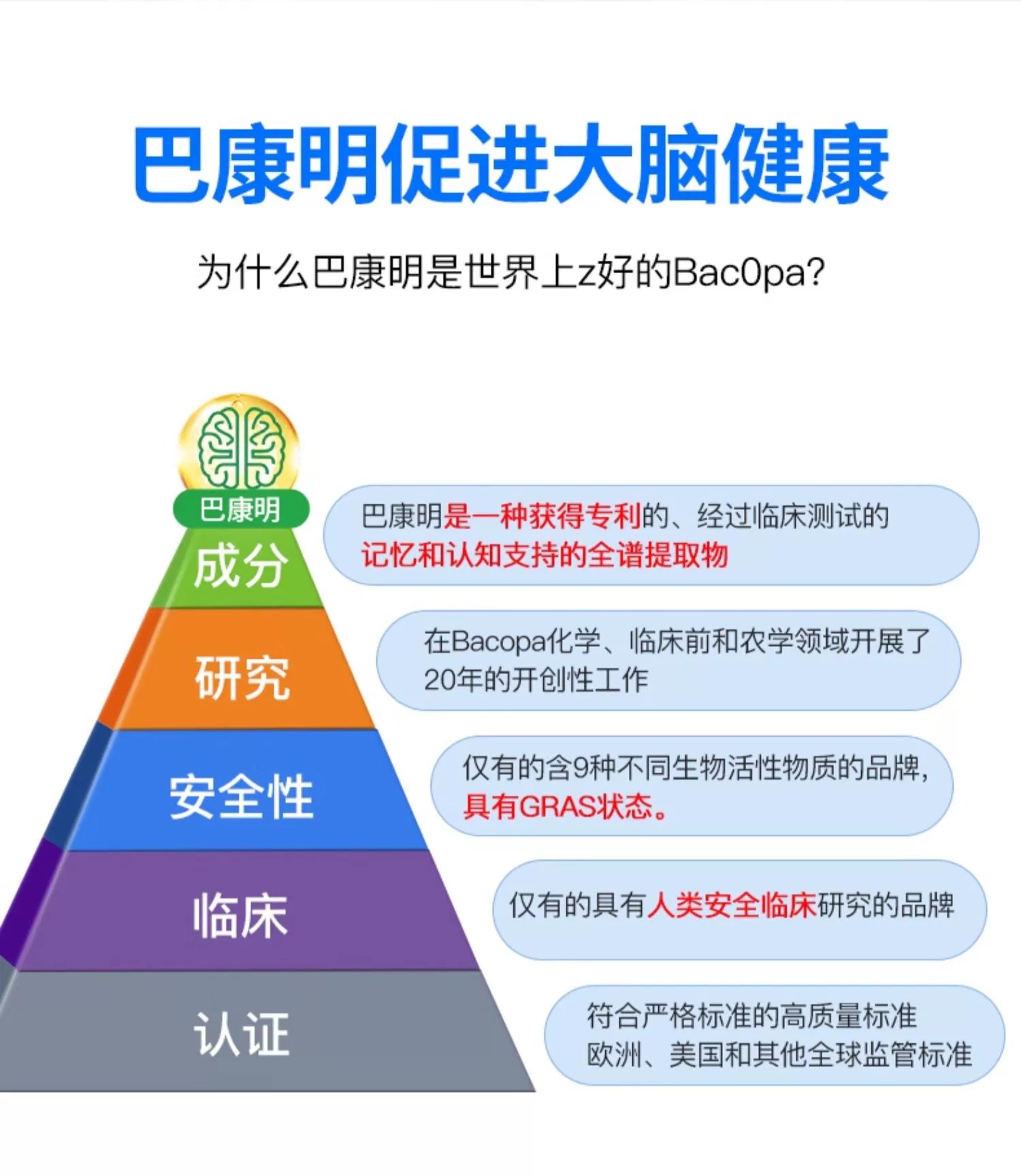 巴康明促进大脑健康

为什么巴康明是世界上z好的Bac0pa?

巴康明

成分

巴康明是一种获得专利的、经过临床测试的记忆和认知支持的全谱提取物

研究

在Bacopa化学、临床前和农学领域开展了20年的开创性工作

安全性

仅有的含9种不同生物活性物质的品牌，具有GRAS状态。

临床

仅有的具有人类安全临床研究的品牌

认证

符合严格标准的高质量标准
欧洲、美国和其他全球监管标准